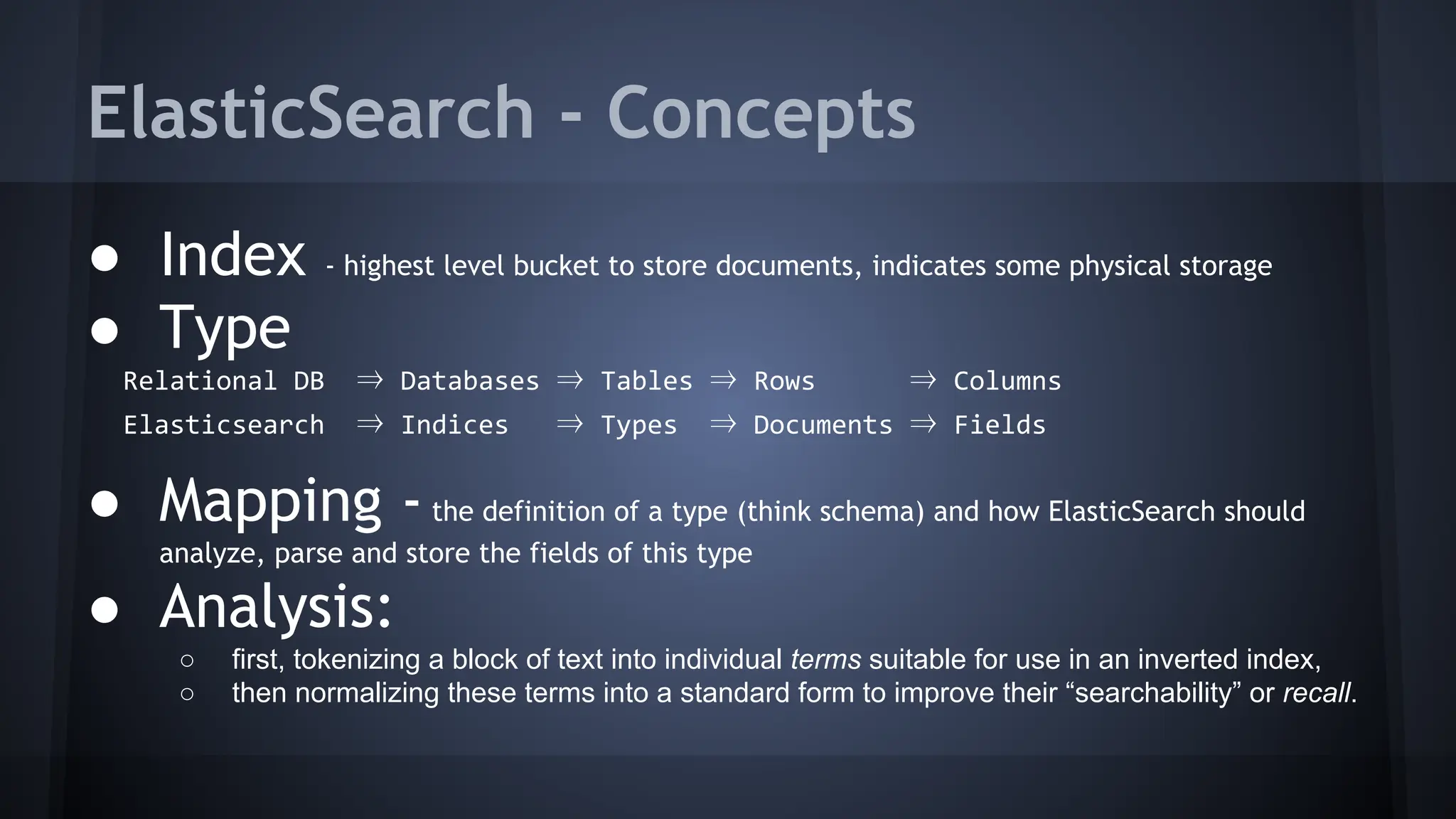 ElasticSearch - Concepts

● Index - highest level bucket to store documents, indicates some physical storage

● Type

Relational DB ⇒ Databases ⇒ Tables ⇒ Rows ⇒ Columns
Elasticsearch ⇒ Indices ⇒ Types ⇒ Documents ⇒ Fields

● Mapping - the definition of a type (think schema) and how ElasticSearch should analyze, parse and store the fields of this type

● Analysis:
○ first, tokenizing a block of text into individual terms suitable for use in an inverted index,
○ then normalizing these terms into a standard form to improve their “searchability” or recall.